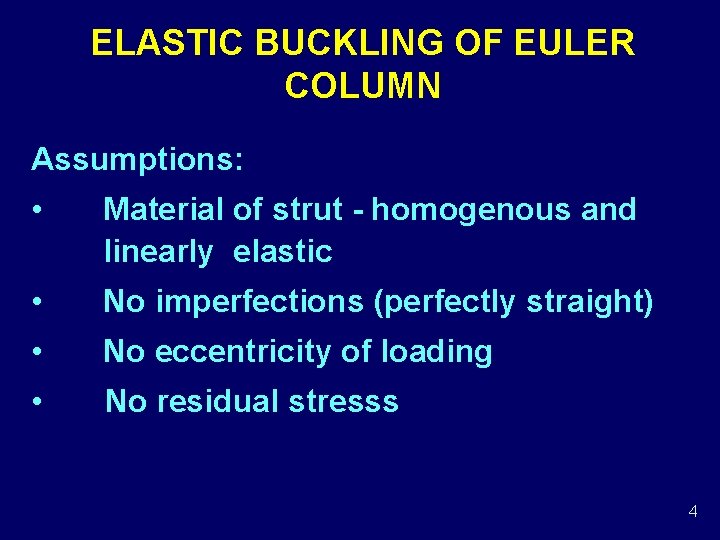 ELASTIC BUCKLING OF EULER COLUMN

Assumptions:

• Material of strut - homogenous and linearly elastic

• No imperfections (perfectly straight)

• No eccentricity of loading

• No residual stresss

4